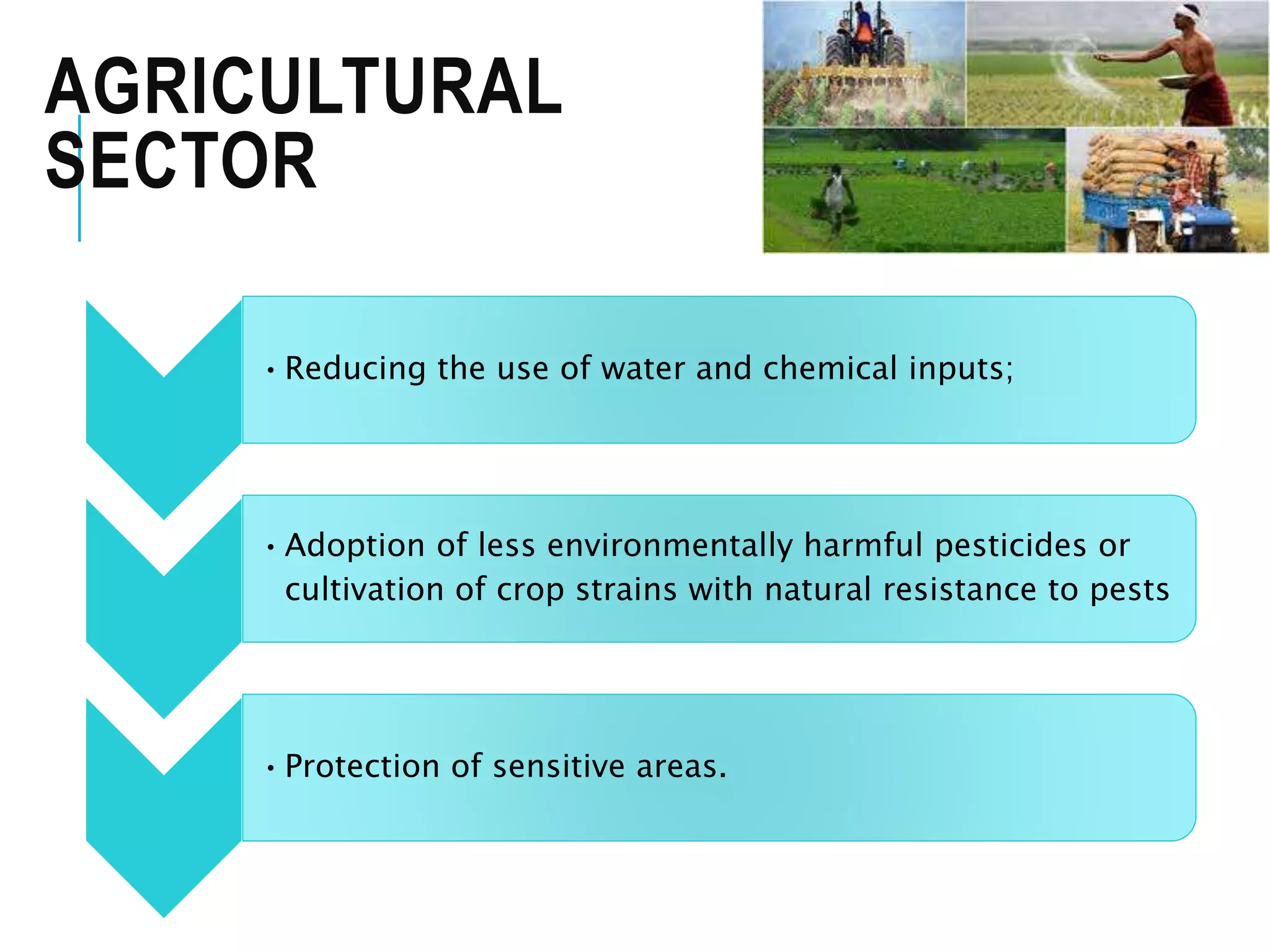 AGRICULTURAL SECTOR

• Reducing the use of water and chemical inputs;

• Adoption of less environmentally harmful pesticides or cultivation of crop strains with natural resistance to pests

• Protection of sensitive areas.